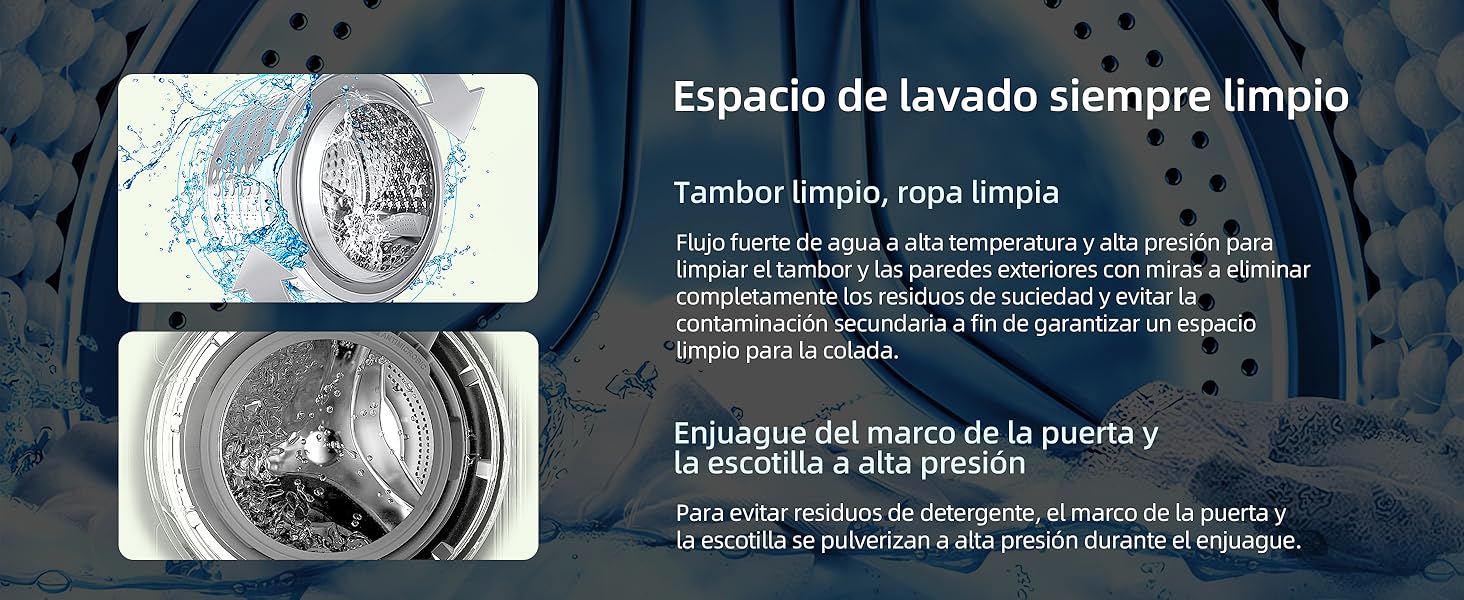 Espacio de lavado siempre limpio

Tambor limpio, ropa limpia

Flujo fuerte de agua a alta temperatura y alta presión para limpiar el tambor y las paredes exteriores con miras a eliminar completamente los residuos de suciedad y evitar la contaminación secundaria a fin de garantizar un espacio limpio para la colada.

Enjuague del marco de la puerta y la escotilla a alta presión

Para evitar residuos de detergente, el marco de la puerta y la escotilla se pulverizan a alta presión durante el enjuague.